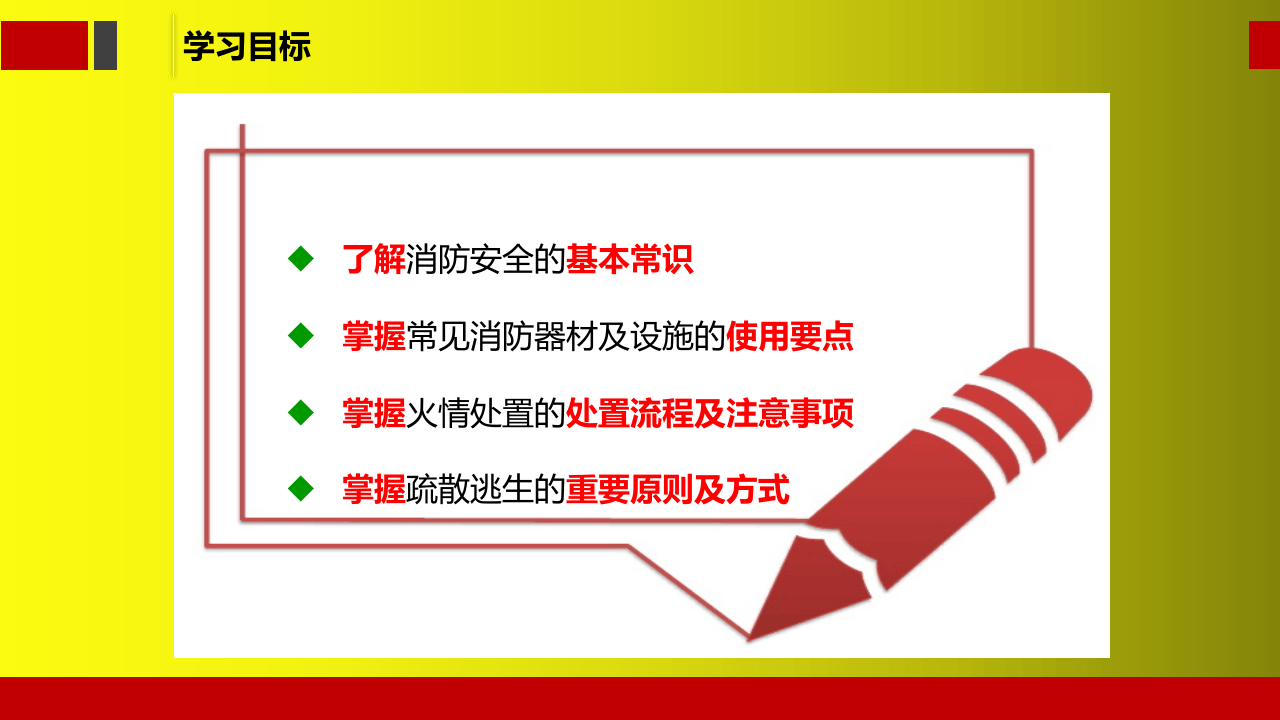 学习目标

◆ 了解消防安全的基本常识

◆ 掌握常见消防器材及设施的使用要点

◆ 掌握火情处置的处置流程及注意事项

◆ 掌握疏散逃生的重要原则及方式